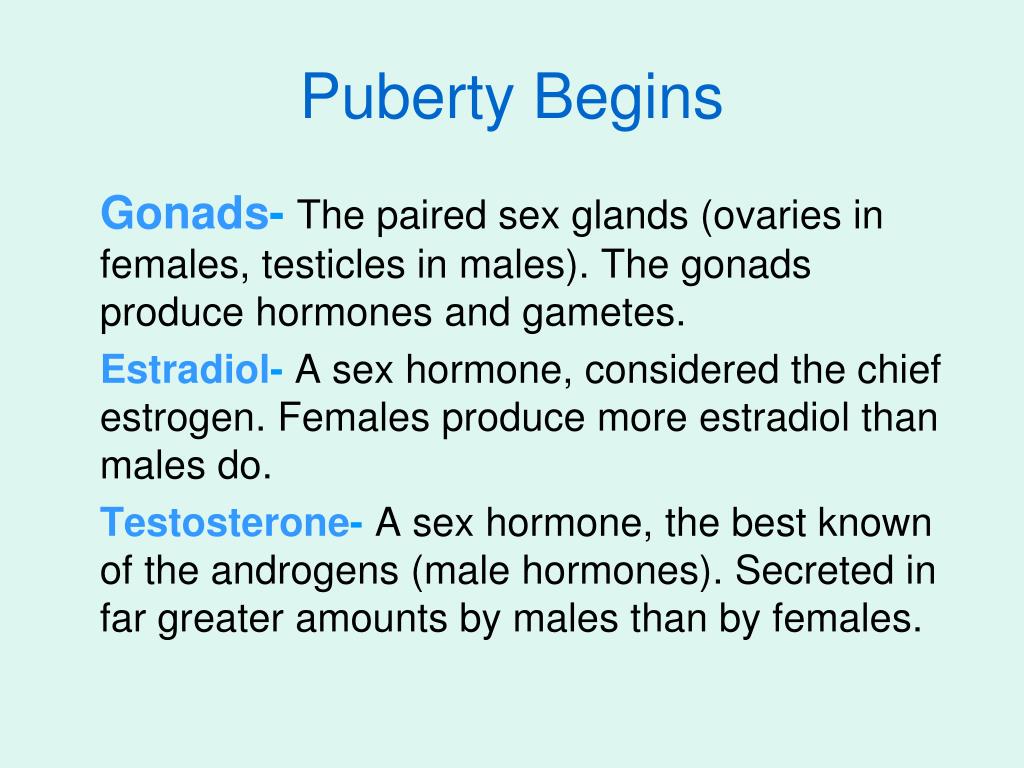 Puberty Begins

Gonads- The paired sex glands (ovaries in females, testicles in males). The gonads produce hormones and gametes.

Estradiol- A sex hormone, considered the chief estrogen. Females produce more estradiol than males do.

Testosterone- A sex hormone, the best known of the androgens (male hormones). Secreted in far greater amounts by males than by females.